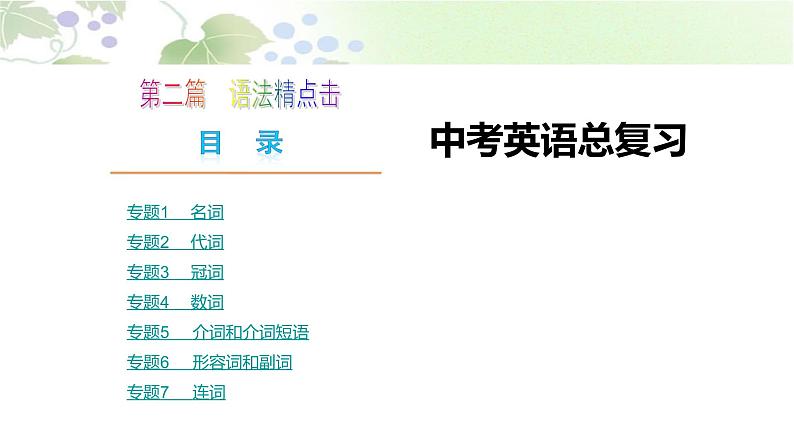 第二篇　语法精点击

目　录

中考英语总复习

专题1　名词
专题2　代词
专题3　冠词
专题4　数词
专题5　介词和介词短语
专题6　形容词和副词
专题7　连词